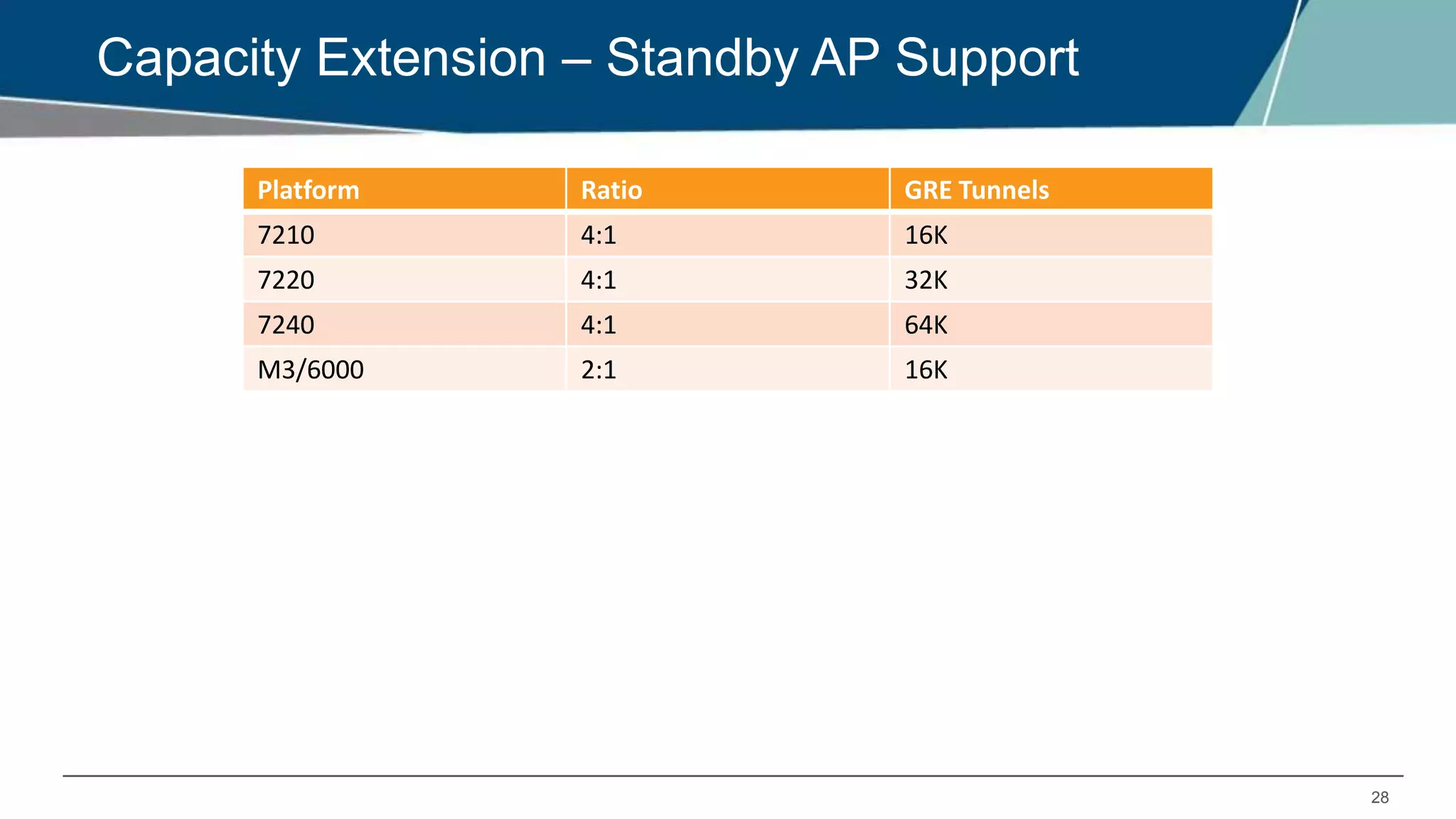 Capacity Extension – Standby AP Support

| Platform | Ratio | GRE Tunnels |
|---|---|---|
| 7210 | 4:1 | 16K |
| 7220 | 4:1 | 32K |
| 7240 | 4:1 | 64K |
| M3/6000 | 2:1 | 16K |

28